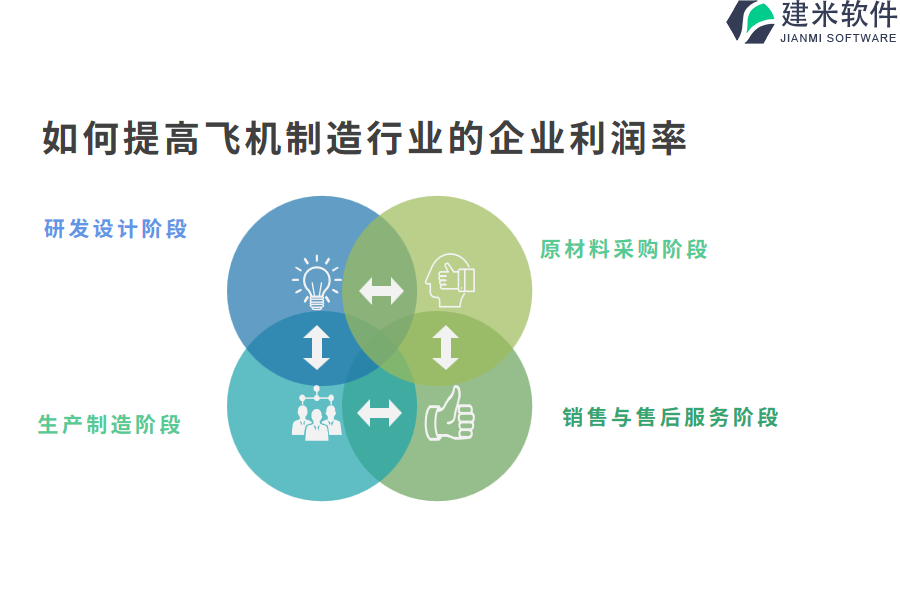 建米软件
JIANMI SOFTWARE

如何提高飞机制造行业的企业利润率

研发设计阶段

原材料采购阶段

生产制造阶段

销售与售后服务阶段